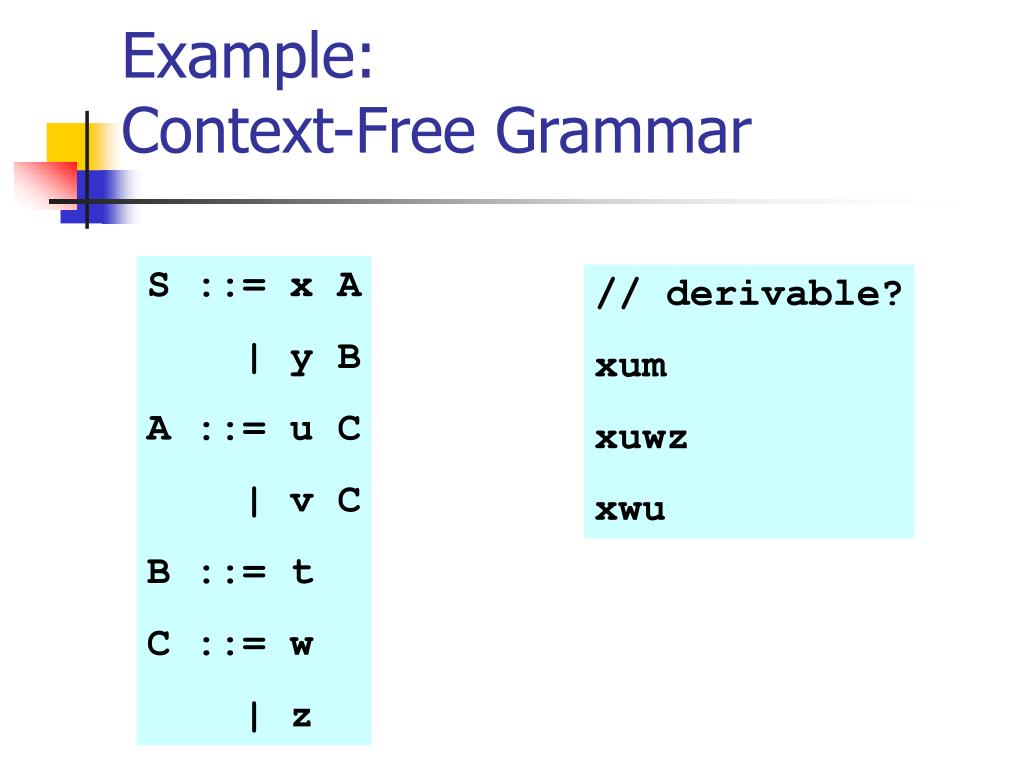 Example:
Context-Free Grammar

S ::= x A
| y B
A ::= u C
| v C
B ::= t
C ::= w
| z

// derivable?
xum
xuwz
xwu